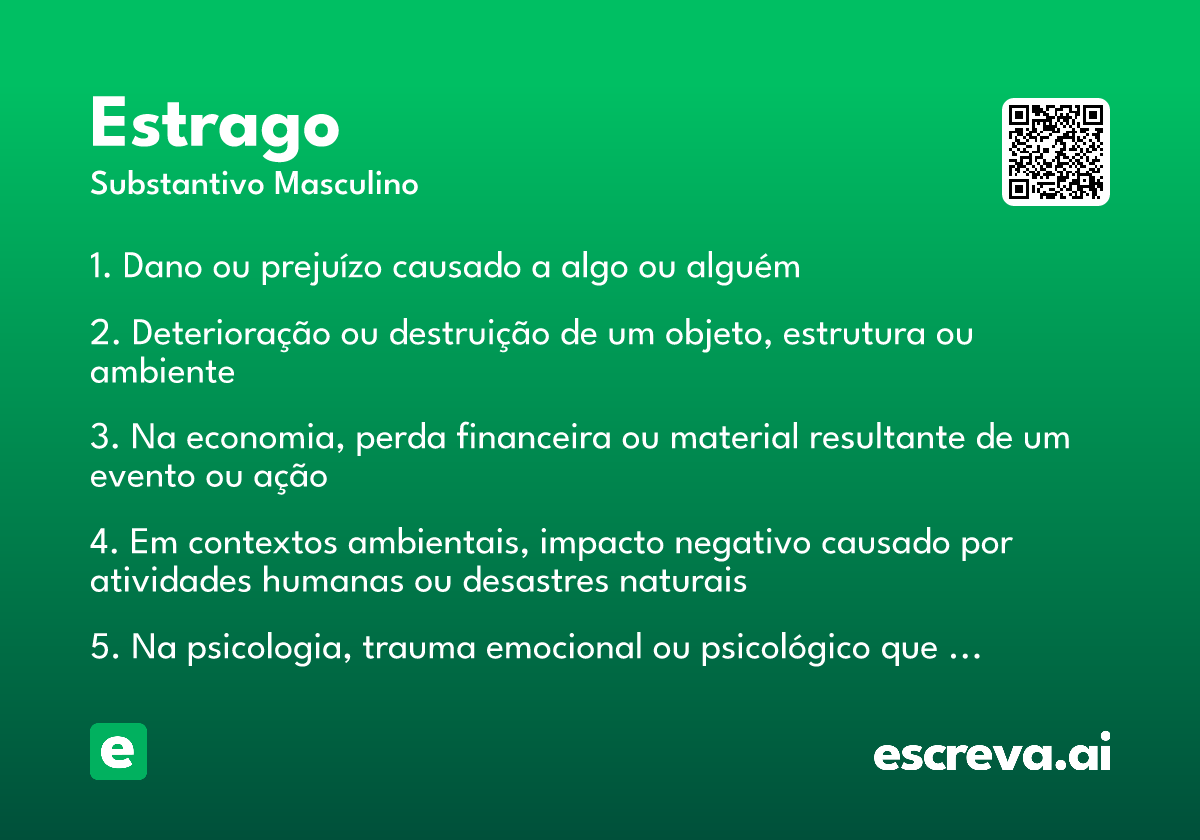 Estrago
Substantivo Masculino

1. Dano ou prejuízo causado a algo ou alguém

2. Deterioração ou destruição de um objeto, estrutura ou ambiente

3. Na economia, perda financeira ou material resultante de um evento ou ação

4. Em contextos ambientais, impacto negativo causado por atividades humanas ou desastres naturais

5. Na psicologia, trauma emocional ou psicológico que …

e

escreva.ai